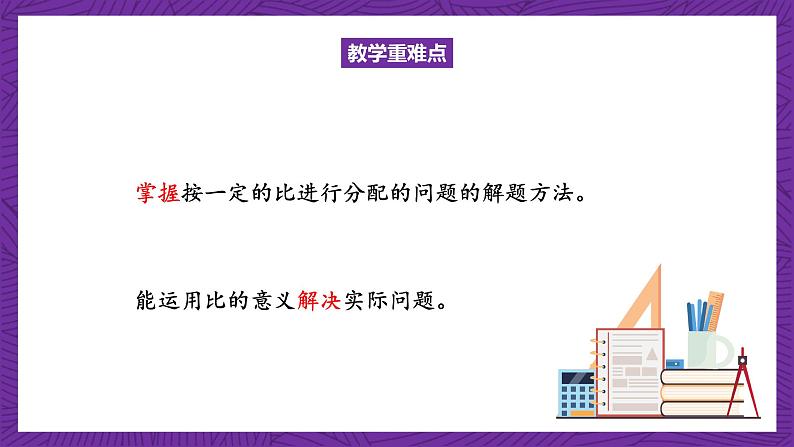 教学重难点

掌握按一定的比进行分配的问题的解题方法。

能运用比的意义解决实际问题。